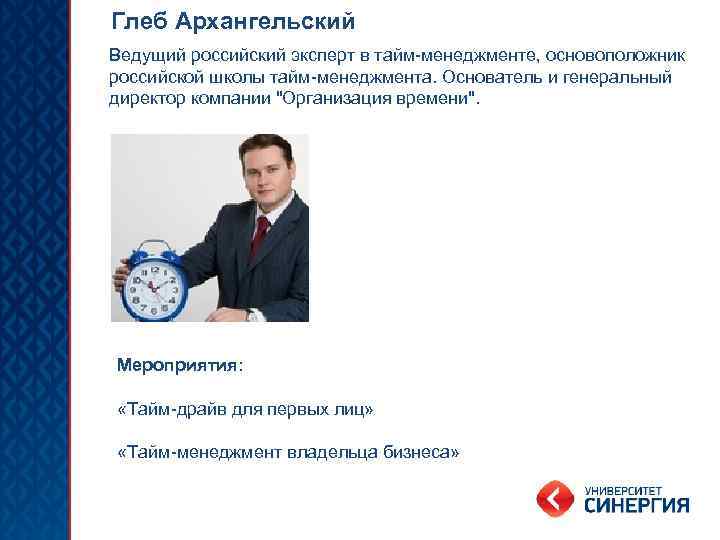 Глеб Архангельский

Ведущий российский эксперт в тайм-менеджменте, основоположник российской школы тайм-менеджмента. Основатель и генеральный директор компании "Организация времени".

Мероприятия:

«Тайм-драйв для первых лиц»

«Тайм-менеджмент владельца бизнеса»

УНИВЕРСИТЕТ
СИНЕРГИЯ